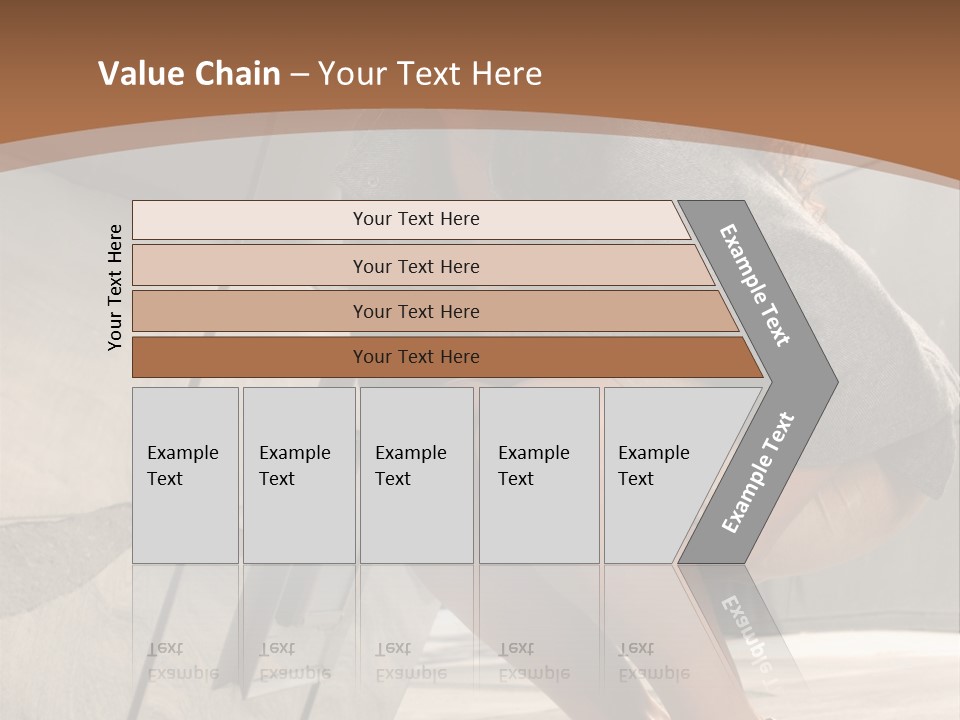 Value Chain – Your Text Here

Your Text Here

Your Text Here

Your Text Here

Your Text Here

Your Text Here

Example Text

Example Text

Example Text

Example Text

Example Text

Example Text

Example Text